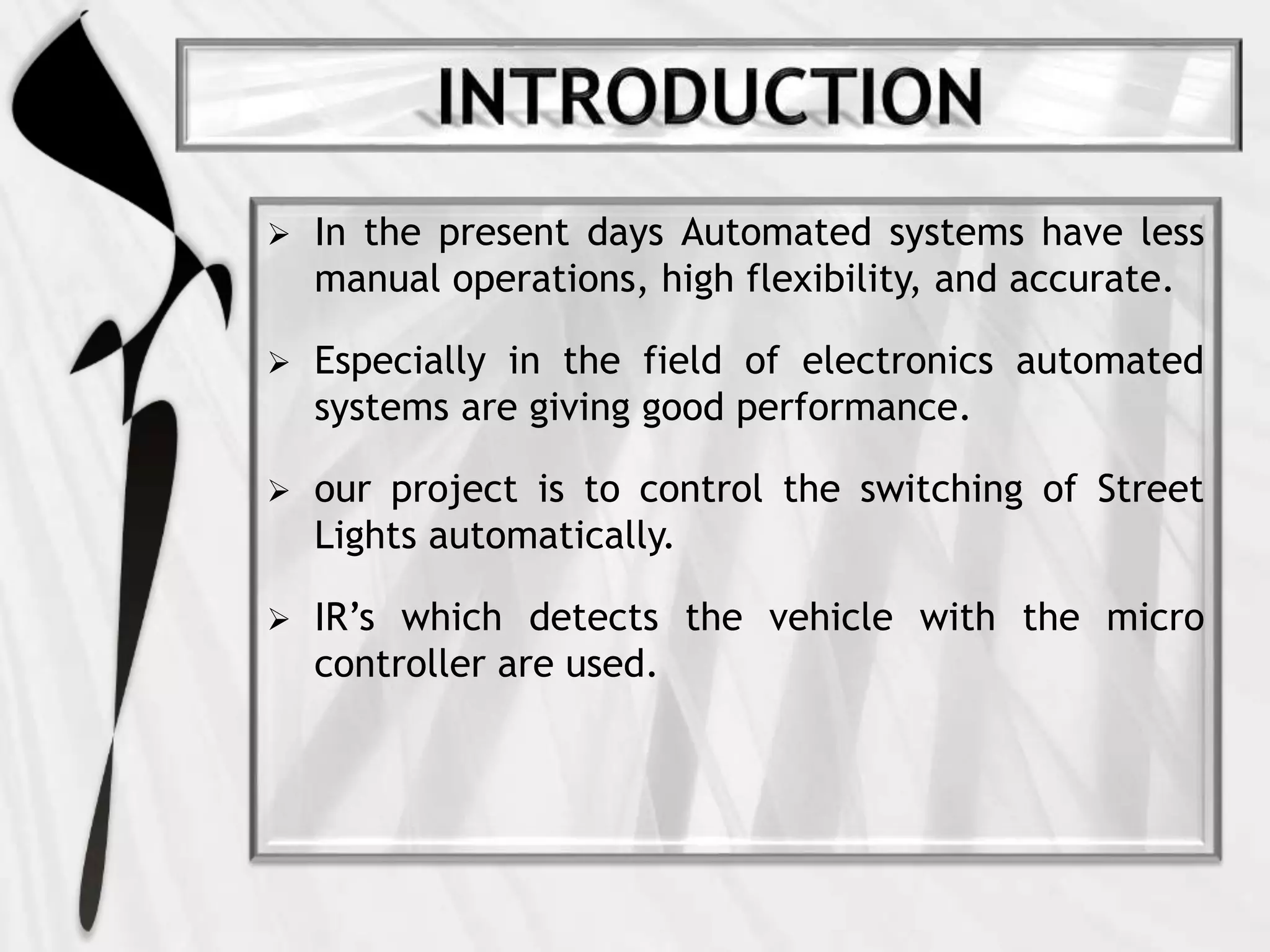 INTRODUCTION

➢ In the present days Automated systems have less manual operations, high flexibility, and accurate.

➢ Especially in the field of electronics automated systems are giving good performance.

➢ our project is to control the switching of Street Lights automatically.

➢ IR’s which detects the vehicle with the micro controller are used.